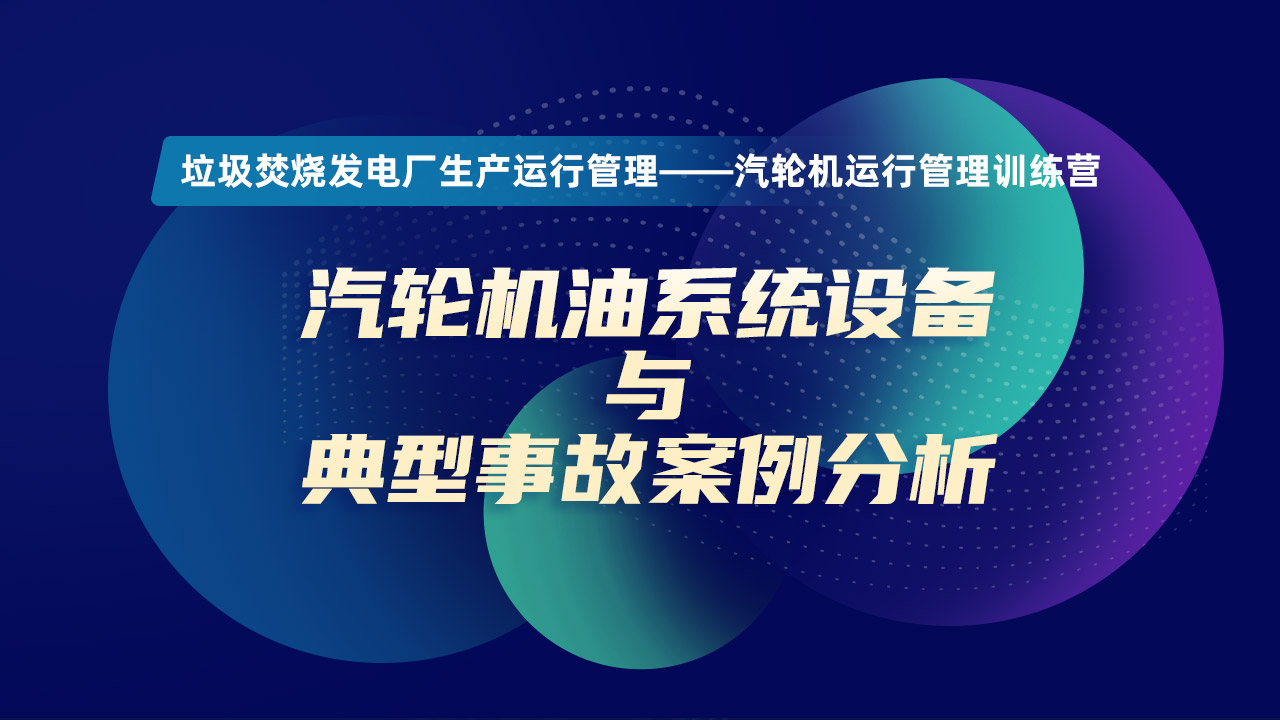 垃圾焚烧发电厂生产运行管理——汽轮机运行管理训练营

汽轮机油系统设备
与
典型事故案例分析